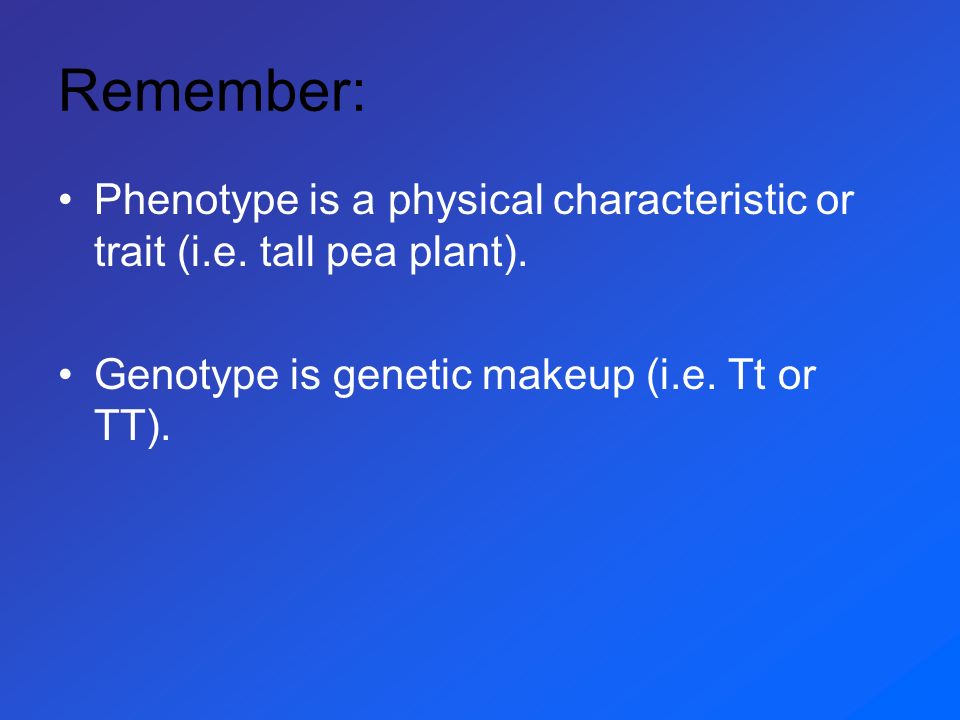 Remember:

• Phenotype is a physical characteristic or trait (i.e. tall pea plant).

• Genotype is genetic makeup (i.e. Tt or TT).